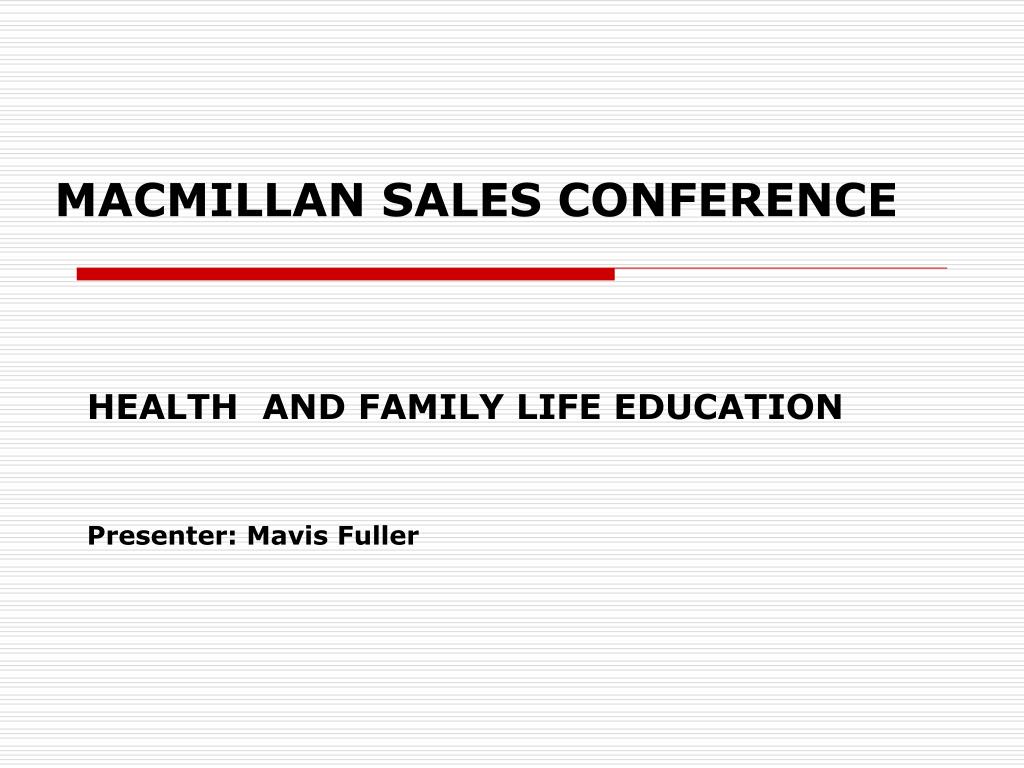 MACMILLAN SALES CONFERENCE

HEALTH  AND FAMILY LIFE EDUCATION

Presenter: Mavis Fuller